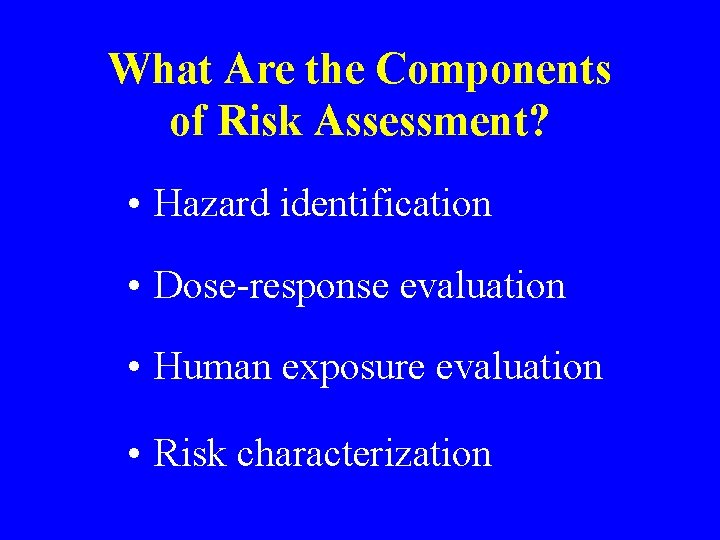 What Are the Components of Risk Assessment?

• Hazard identification

• Dose-response evaluation

• Human exposure evaluation

• Risk characterization